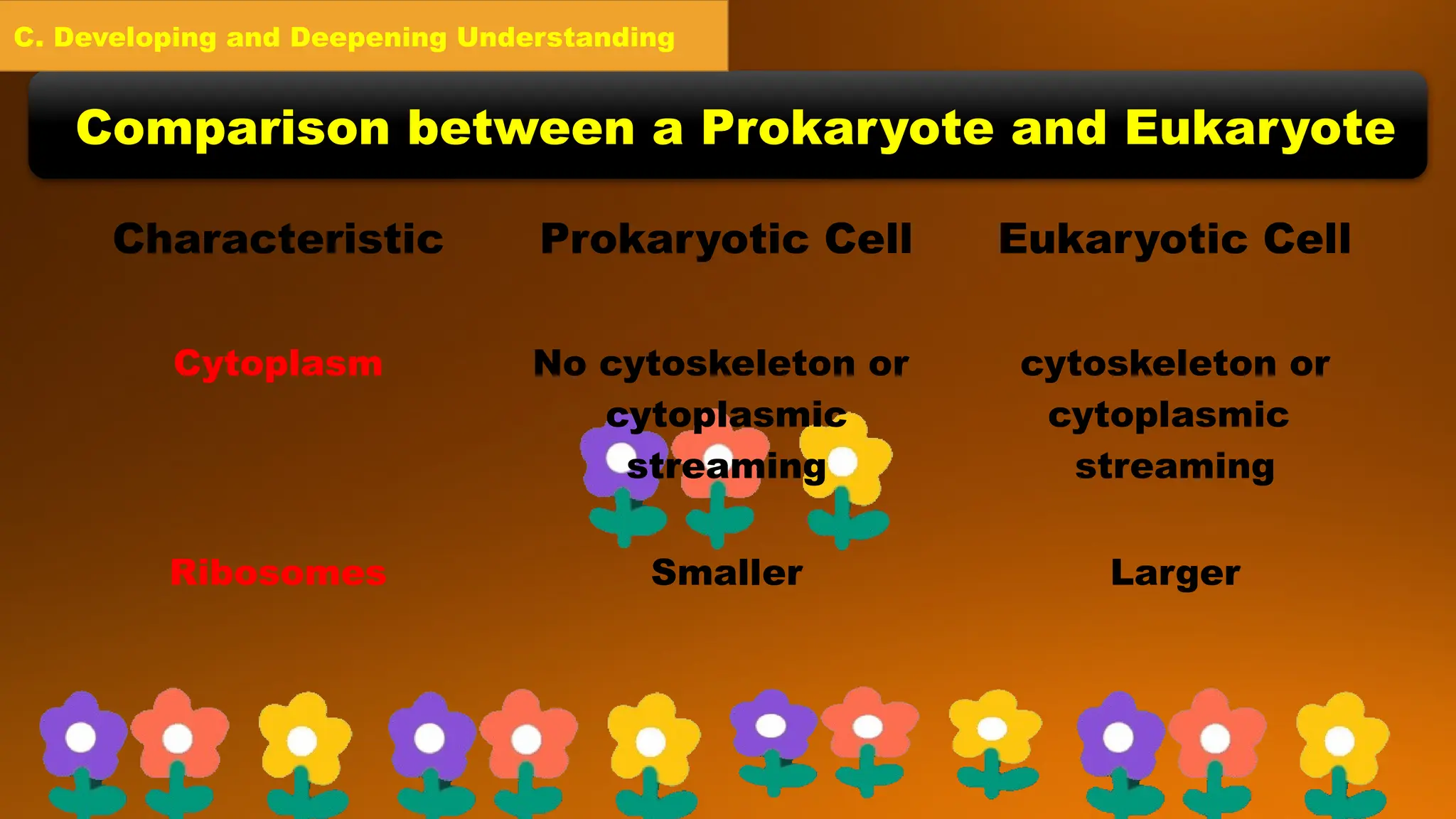 C. Developing and Deepening Understanding

Comparison between a Prokaryote and Eukaryote

| Characteristic | Prokaryotic Cell | Eukaryotic Cell |
|---|---|---|
| Cytoplasm | No cytoskeleton or cytoplasmic streaming | cytoskeleton or cytoplasmic streaming |
| Ribosomes | Smaller | Larger |